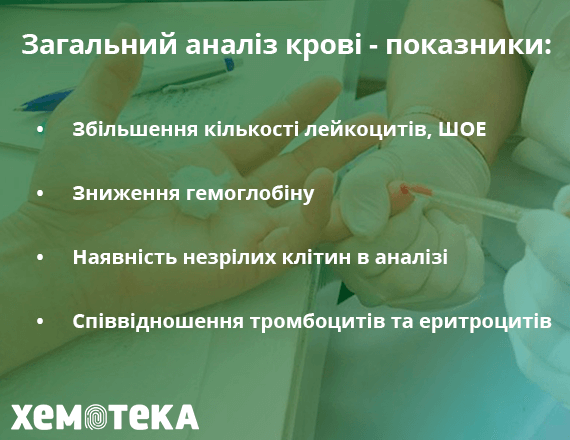 Загальний аналіз крові - показники:

• Збільшення кількості лейкоцитів, ШОЕ

• Зниження гемоглобіну

• Наявність незрілих клітин в аналізі

• Співвідношення тромбоцитів та еритроцитів

ХЕМОТЕКА